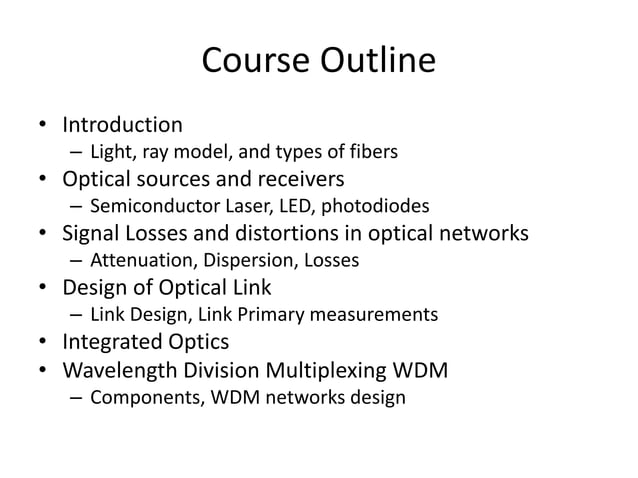 Course Outline

• Introduction
– Light, ray model, and types of fibers
• Optical sources and receivers
– Semiconductor Laser, LED, photodiodes
• Signal Losses and distortions in optical networks
– Attenuation, Dispersion, Losses
• Design of Optical Link
– Link Design, Link Primary measurements
• Integrated Optics
• Wavelength Division Multiplexing WDM
– Components, WDM networks design